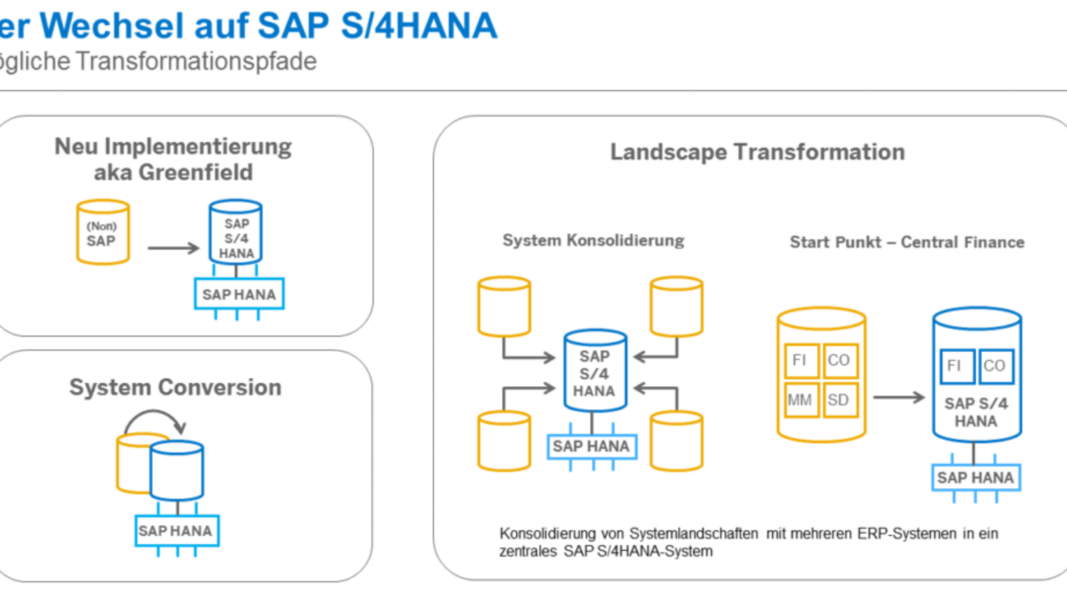 er Wechsel auf SAP S/4HANA
ögliche Transformationspfade

Neu Implementierung aka Greenfield

(Non) SAP

SAP S/4 HANA

SAP HANA

System Conversion

SAP HANA

Landscape Transformation

System Konsolidierung

SAP S/4 HANA

SAP HANA

Start Punkt – Central Finance

FI CO MM SD

FI CO

SAP S/4 HANA

SAP HANA

Konsolidierung von Systemlandschaften mit mehreren ERP-Systemen in ein zentrales SAP S/4HANA-System